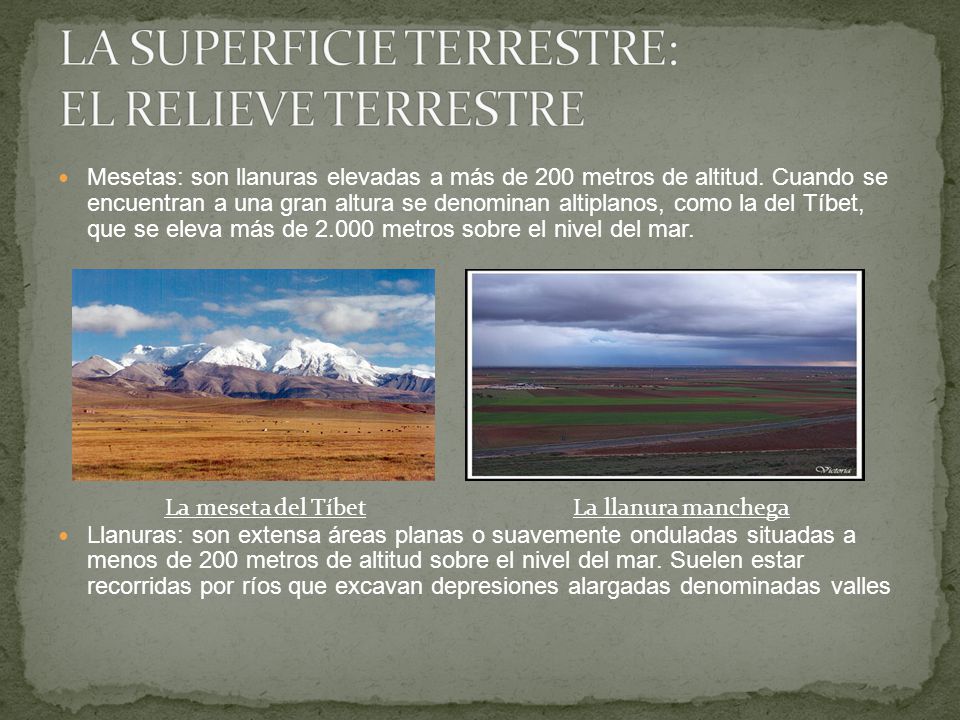 LA SUPERFICIE TERRESTRE:
EL RELIEVE TERRESTRE

Mesetas: son llanuras elevadas a más de 200 metros de altitud. Cuando se encuentran a una gran altura se denominan altiplanos, como la del Tíbet, que se eleva más de 2.000 metros sobre el nivel del mar.

Victoria

La meseta del Tíbet

La llanura manchega

Llanuras: son extensa áreas planas o suavemente onduladas situadas a menos de 200 metros de altitud sobre el nivel del mar. Suelen estar recorridas por ríos que excavan depresiones alargadas denominadas valles